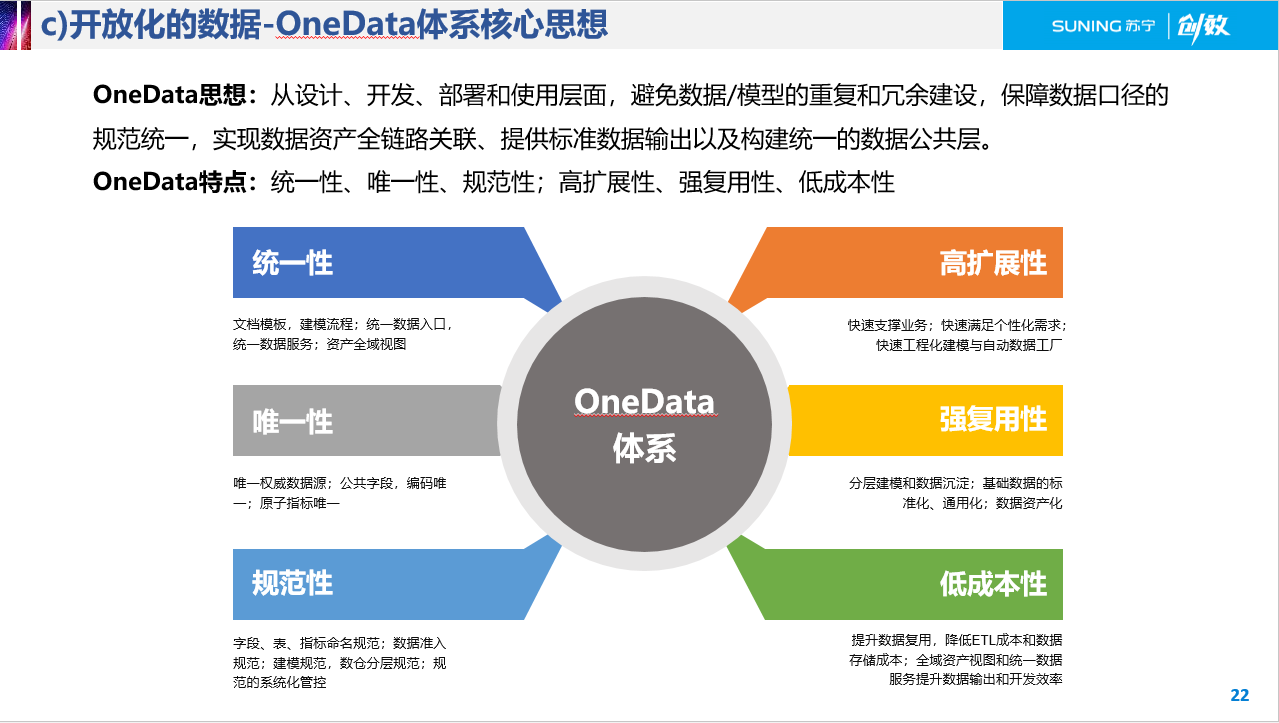 c)开放化的数据-OneData体系核心思想

SUNING 苏宁 | 创数

OneData思想：从设计、开发、部署和使用层面，避免数据/模型的重复和冗余建设，保障数据口径的规范统一，实现数据资产全链路关联、提供标准数据输出以及构建统一的数据公共层。

OneData特点：统一性、唯一性、规范性；高扩展性、强复用性、低成本性

统一性

文档模板，建模流程；统一数据入口，统一数据服务；资产全域视图

唯一性

唯一权威数据源；公共字段，编码唯一；原子指标唯一

规范性

字段、表、指标命名规范；数据准入规范；建模规范，数仓分层规范；规范的系统化管控

OneData 体系

高扩展性

快速支撑业务；快速满足个性化需求；快速工程化建模与自动数据工厂

强复用性

分层建模和数据沉淀；基础数据的标准化、通用化；数据资产化

低成本性

提升数据复用，降低ETL成本和数据存储成本；全域资产视图和统一数据服务提升数据输出和开发效率

22